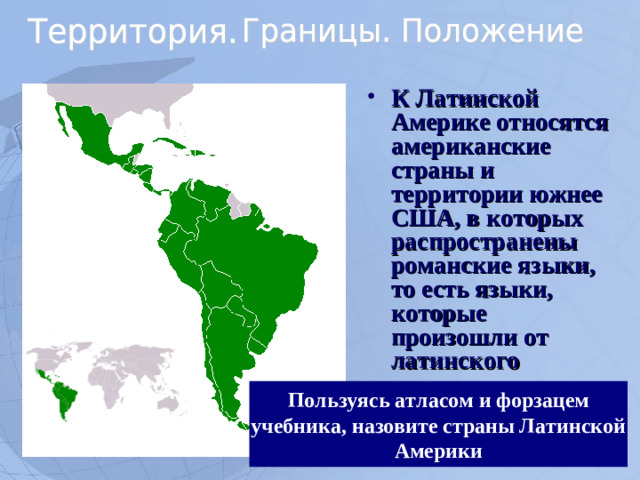 Территория. Границы. Положение

• К Латинской Америке относятся американские страны и территории южнее США, в которых распространены романские языки, то есть языки, которые произошли от латинского

Пользуясь атласом и форзацем учебника, назовите страны Латинской Америки